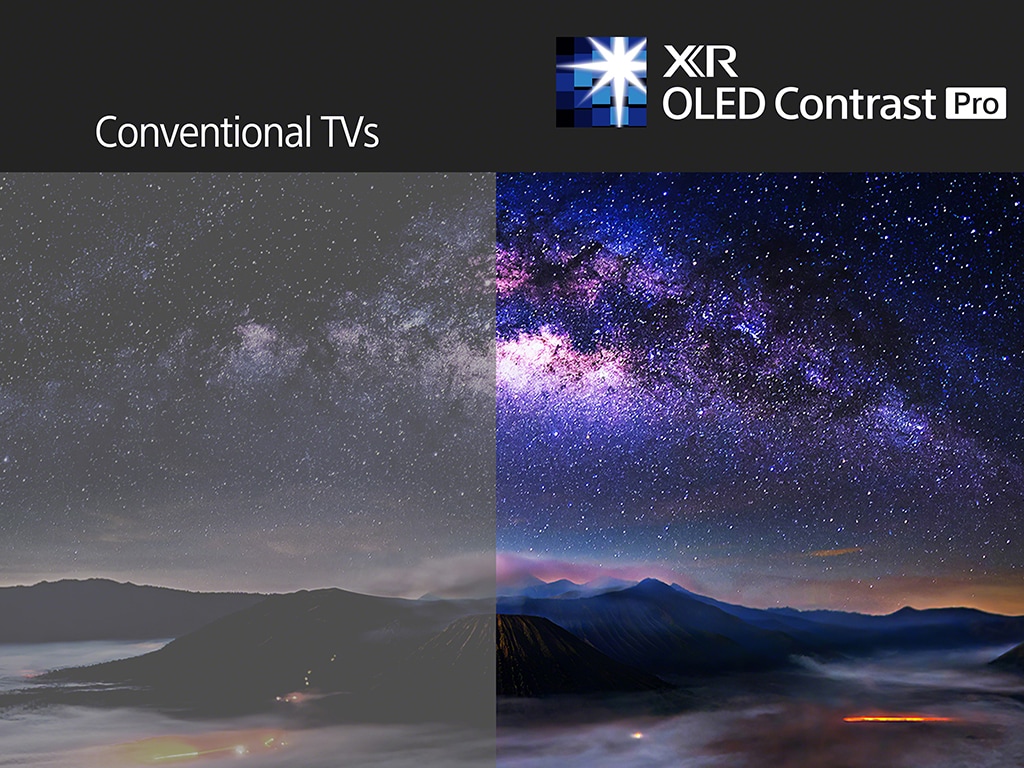 Conventional TVs

XR
OLED Contrast Pro